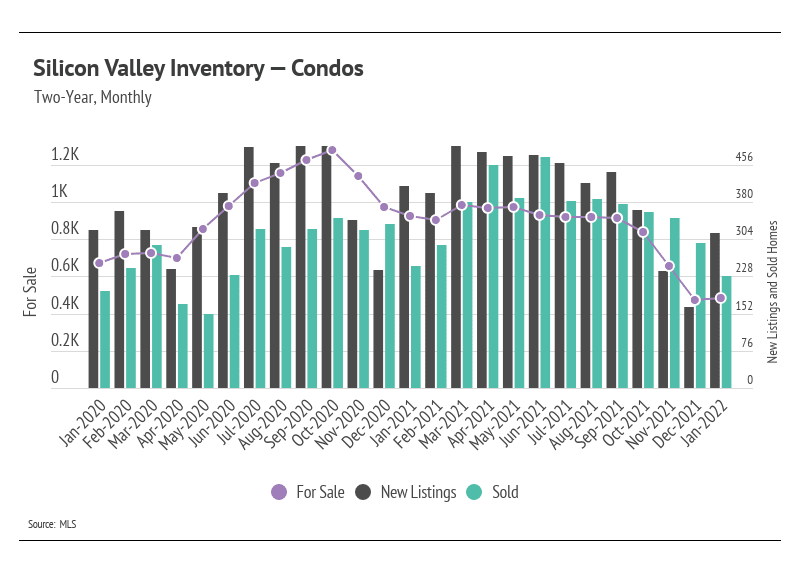 Silicon Valley Inventory — Condos

Two-Year, Monthly

For Sale

1.2K
1K
0.8K
0.6K
0.4K
0.2K
0

456
380
304
228
152
76
0

New Listings and Sold Homes

Jan-2020
Feb-2020
Mar-2020
Apr-2020
May-2020
Jun-2020
Jul-2020
Aug-2020
Sep-2020
Oct-2020
Nov-2020
Dec-2020
Jan-2021
Feb-2021
Mar-2021
Apr-2021
May-2021
Jun-2021
Jul-2021
Aug-2021
Sep-2021
Oct-2021
Nov-2021
Dec-2021
Jan-2022

For Sale
New Listings
Sold

Source: MLS